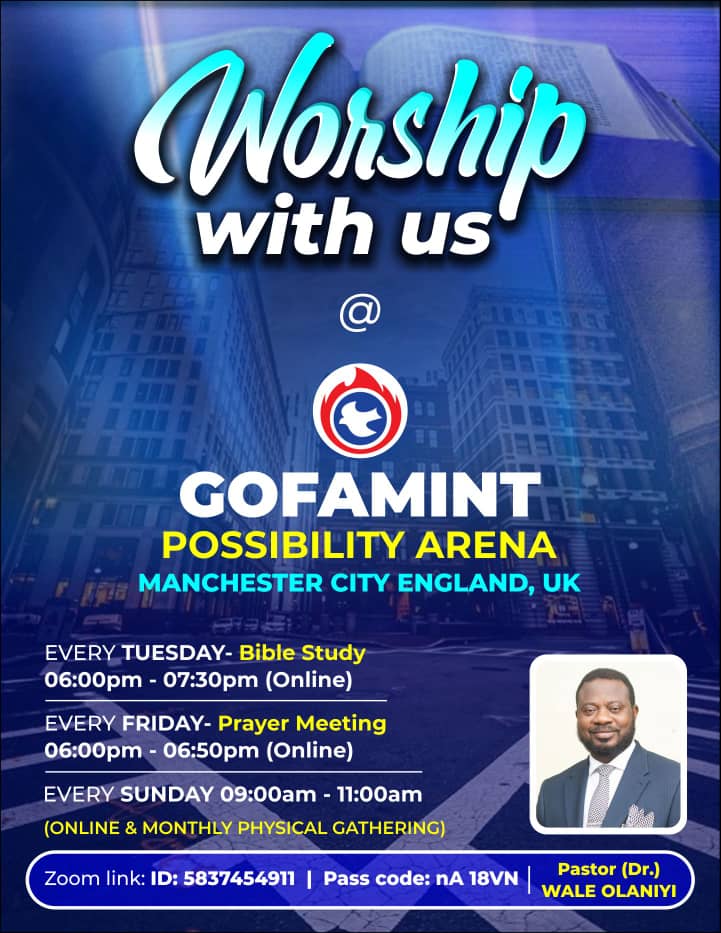 Worship with us

@

GOFAMINT
POSSIBILITY ARENA
MANCHESTER CITY ENGLAND, UK

EVERY TUESDAY- Bible Study
06:00pm - 07:30pm (Online)

EVERY FRIDAY- Prayer Meeting
06:00pm - 06:50pm (Online)

EVERY SUNDAY 09:00am - 11:00am
(ONLINE & MONTHLY PHYSICAL GATHERING)

Zoom link: ID: 5837454911 | Pass code: nA 18VN | Pastor (Dr.) WALE OLANIYI